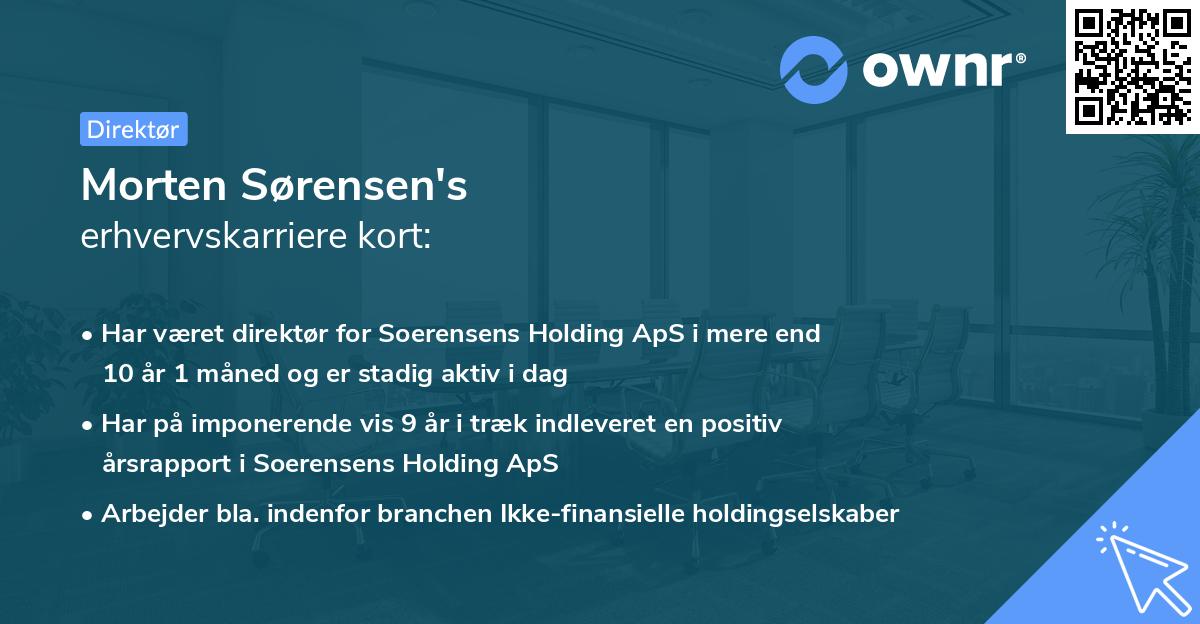 ownr®

Direktør

Morten Sørensen's
erhvervskarriere kort:

• Har været direktør for Soerensens Holding ApS i mere end 10 år 1 måned og er stadig aktiv i dag

• Har på imponerende vis 9 år i træk indleveret en positiv årsrapport i Soerensens Holding ApS

• Arbejder bla. indenfor branchen Ikke-finansielle holdingselskaber